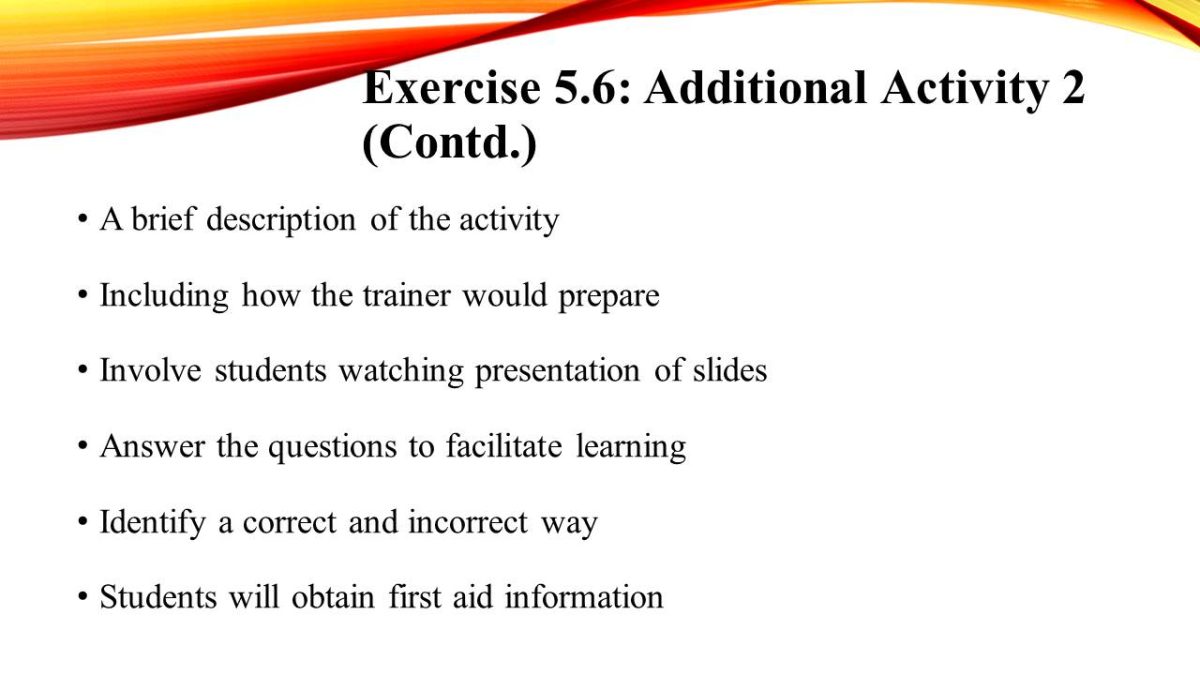 Exercise 5.6: Additional Activity 2 (Contd.)

• A brief description of the activity

• Including how the trainer would prepare

• Involve students watching presentation of slides

• Answer the questions to facilitate learning

• Identify a correct and incorrect way

• Students will obtain first aid information